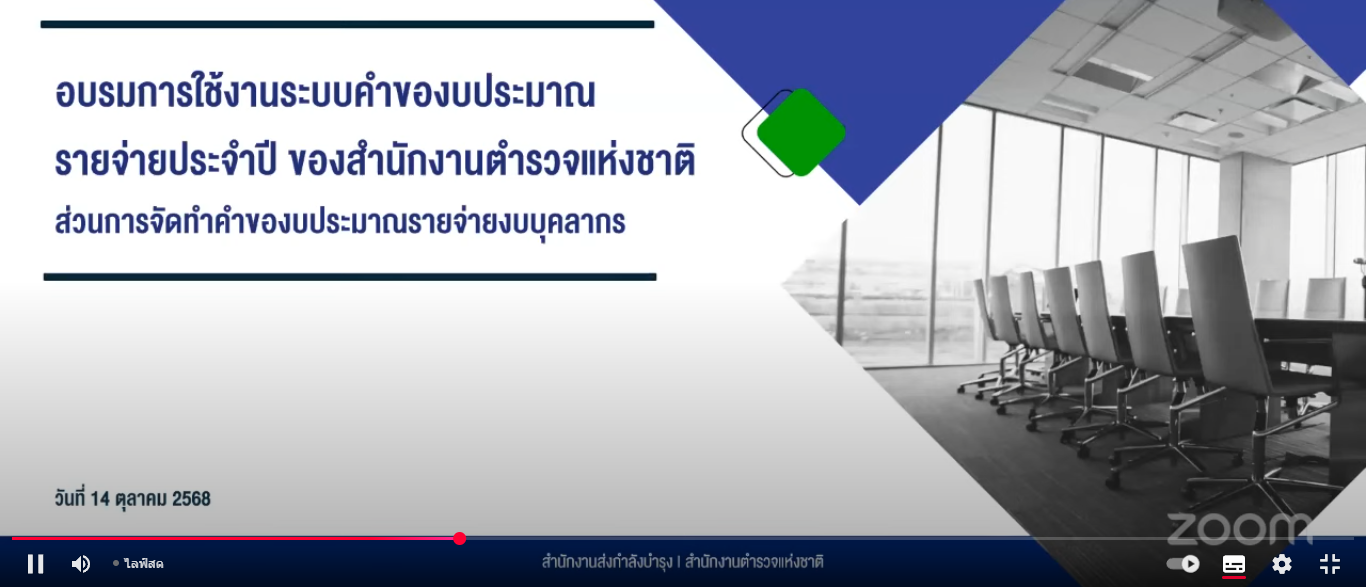 อบรมการใช้งานระบบคำของบประมาณ

รายจ่ายประจำปี ของสำนักงานตำรวจแห่งชาติ

ส่วนการจัดทำคำของบประมาณรายจ่ายงบบุคลากร

วันที่ 14 ตุลาคม 2568

zoom

ไลฟ์สด

สำนักงานส่งกำลังบำรุง I สำนักงานตำรวจแห่งชาติ